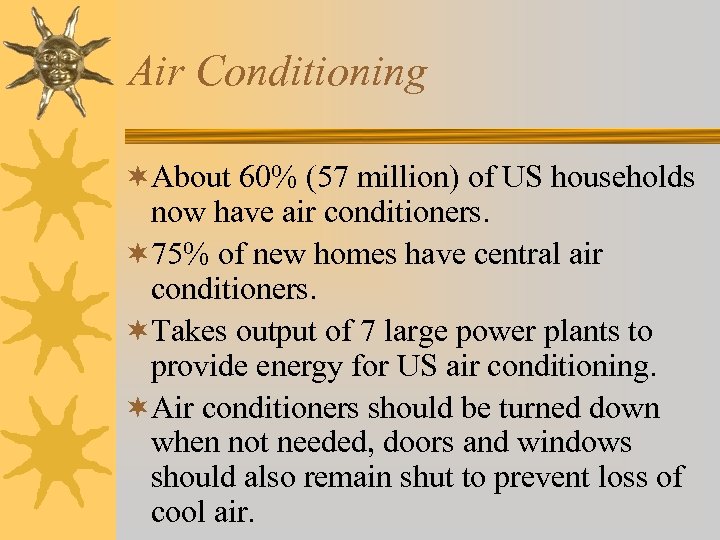 Air Conditioning

About 60% (57 million) of US households now have air conditioners.

75% of new homes have central air conditioners.

Takes output of 7 large power plants to provide energy for US air conditioning.

Air conditioners should be turned down when not needed, doors and windows should also remain shut to prevent loss of cool air.